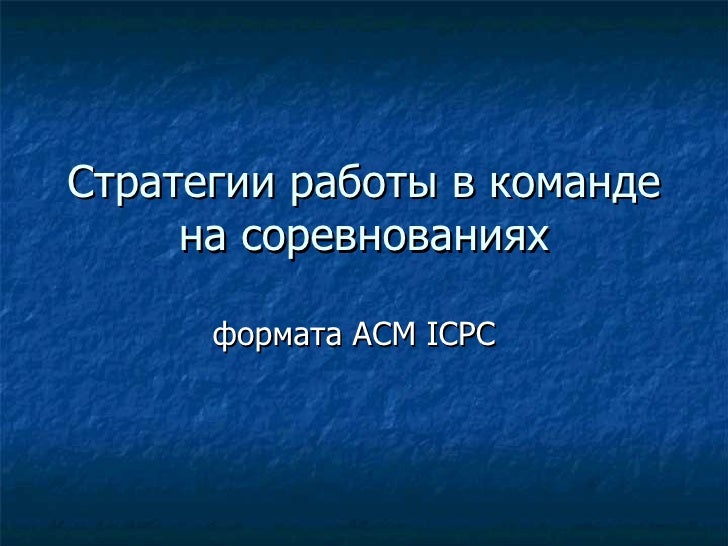 Стратегии работы в команде на соревнованиях

формата ACM ICPC